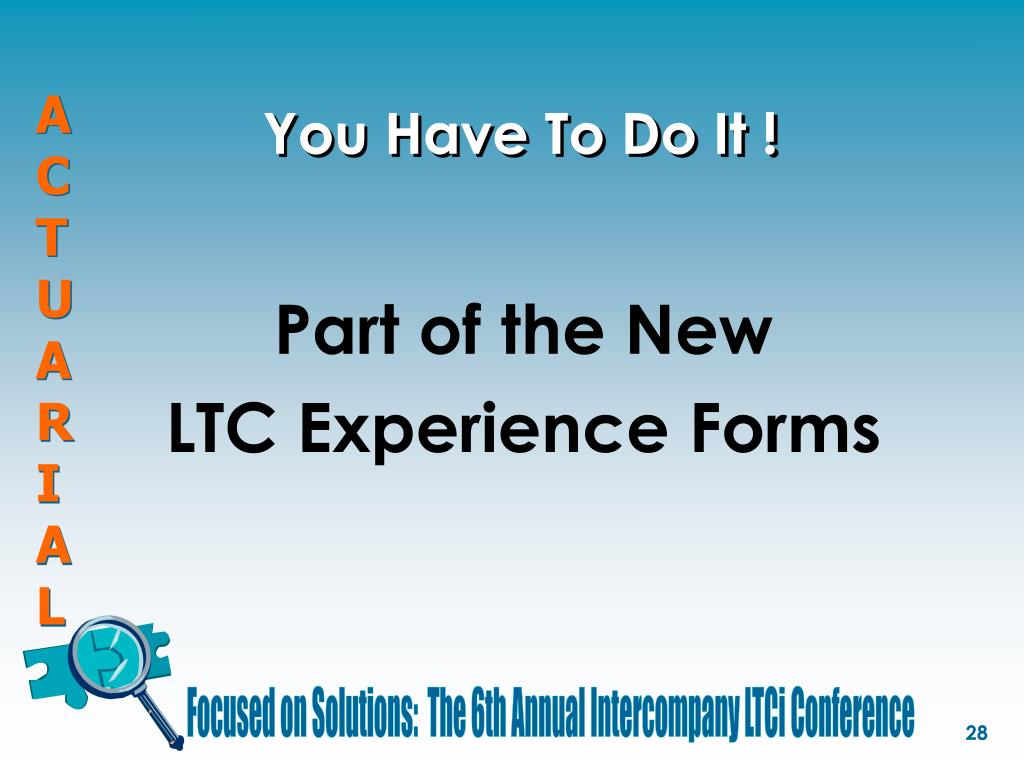 A
C
T
U
A
R
I
A
L

You Have To Do It !

Part of the New
LTC Experience Forms

Focused on Solutions: The 6th Annual Intercompany LTCi Conference

28